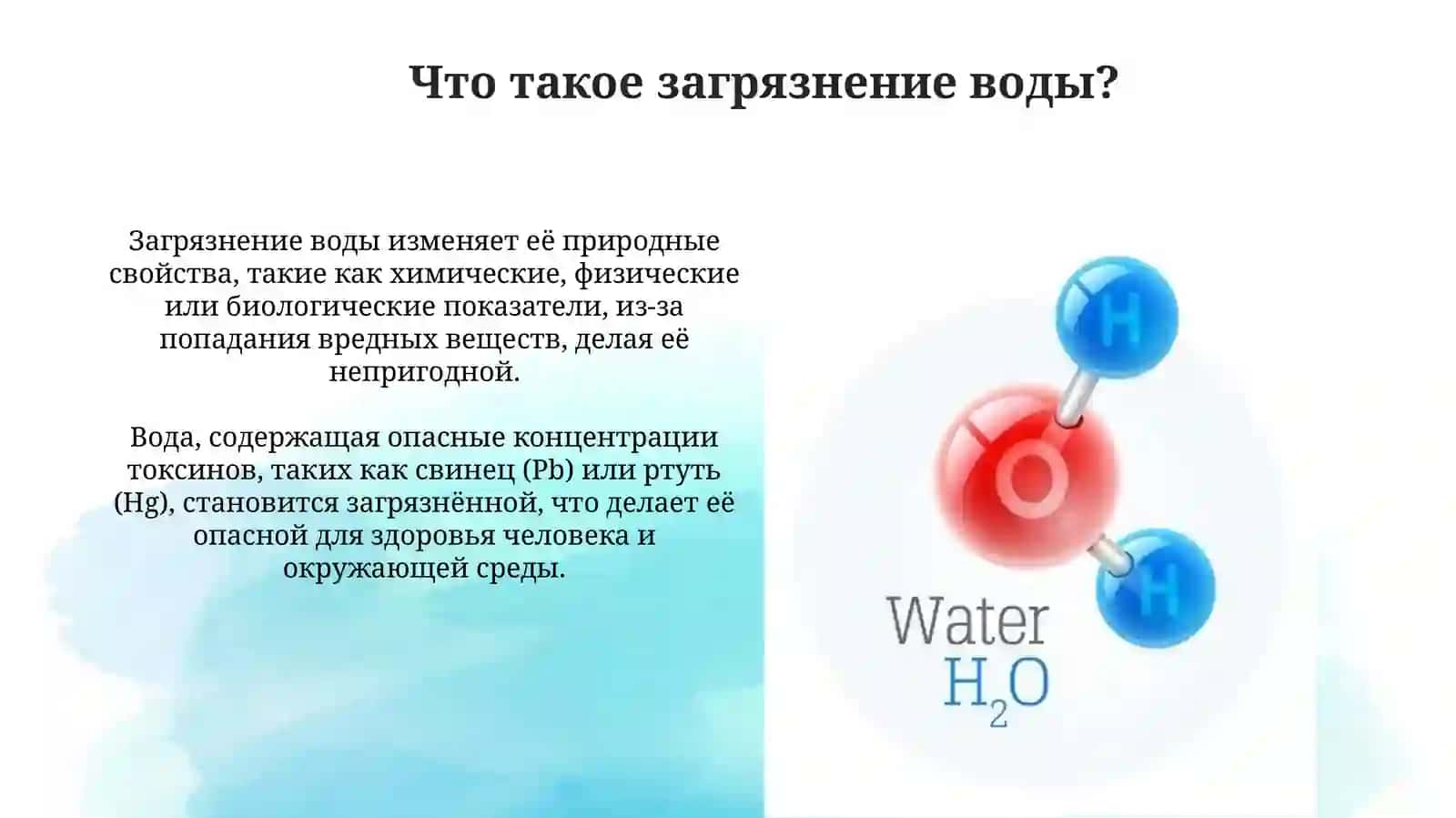 Что такое загрязнение воды?

Загрязнение воды изменяет её природные свойства, такие как химические, физические или биологические показатели, из-за попадания вредных веществ, делая её непригодной.

Вода, содержащая опасные концентрации токсинов, таких как свинец (Pb) или ртуть (Hg), становится загрязнённой, что делает её опасной для здоровья человека и окружающей среды.

H

O

H

Water
$H_2O$